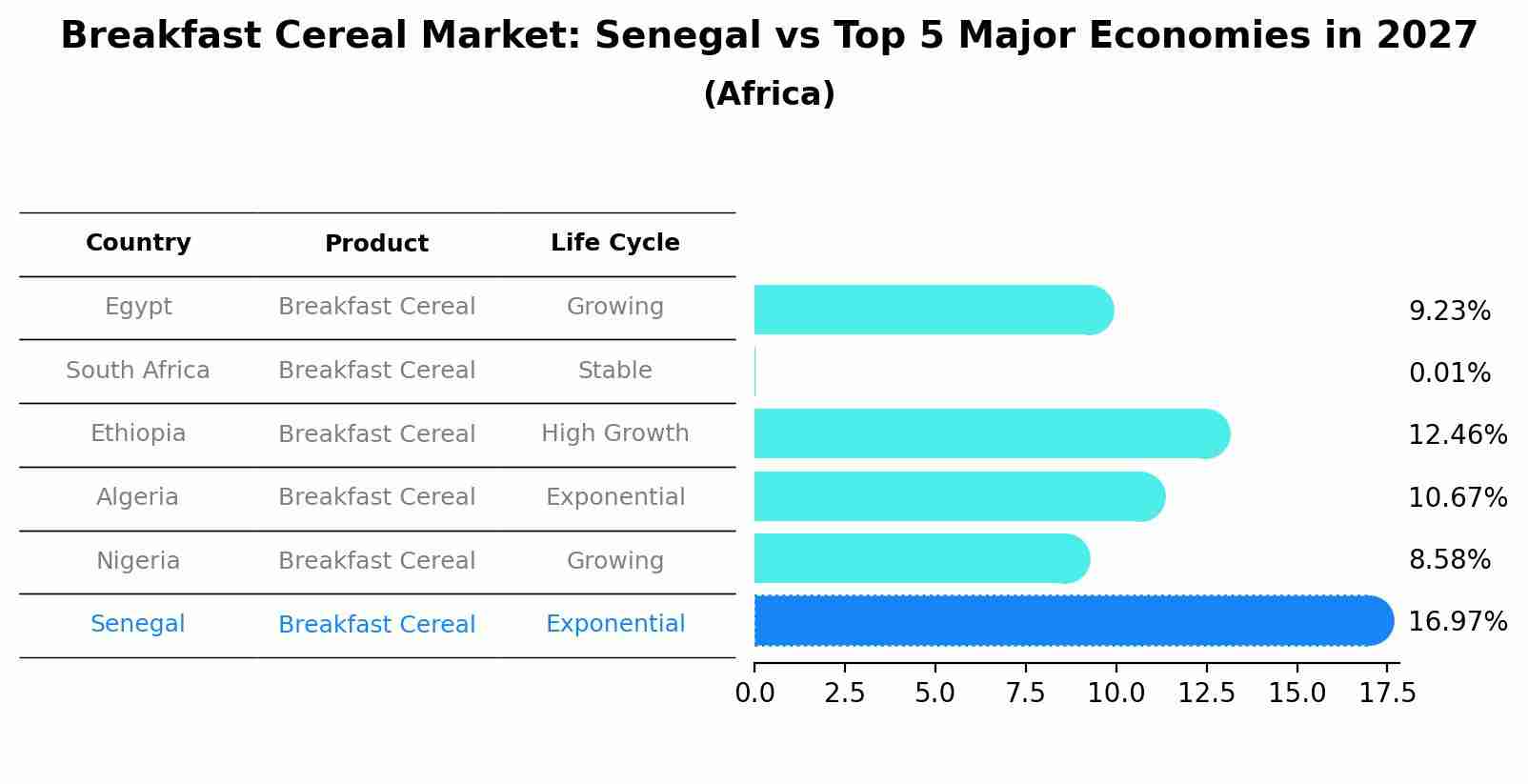 Breakfast Cereal Market: Senegal vs Top 5 Major Economies in 2027
(Africa)

| Country | Product | Life Cycle |
|---|---|---|
| Egypt | Breakfast Cereal | Growing |
| South Africa | Breakfast Cereal | Stable |
| Ethiopia | Breakfast Cereal | High Growth |
| Algeria | Breakfast Cereal | Exponential |
| Nigeria | Breakfast Cereal | Growing |
| Senegal | Breakfast Cereal | Exponential |

9.23%
0.01%
12.46%
10.67%
8.58%
16.97%

0.0 2.5 5.0 7.5 10.0 12.5 15.0 17.5